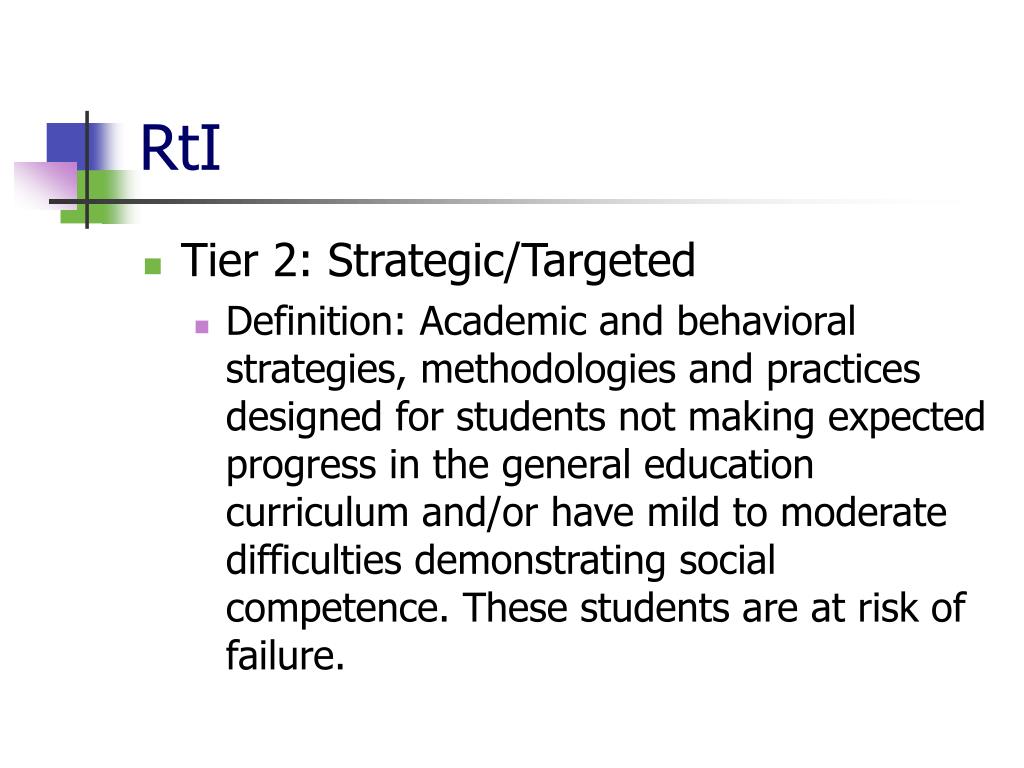 RtI

Tier 2: Strategic/Targeted

Definition: Academic and behavioral strategies, methodologies and practices designed for students not making expected progress in the general education curriculum and/or have mild to moderate difficulties demonstrating social competence. These students are at risk of failure.